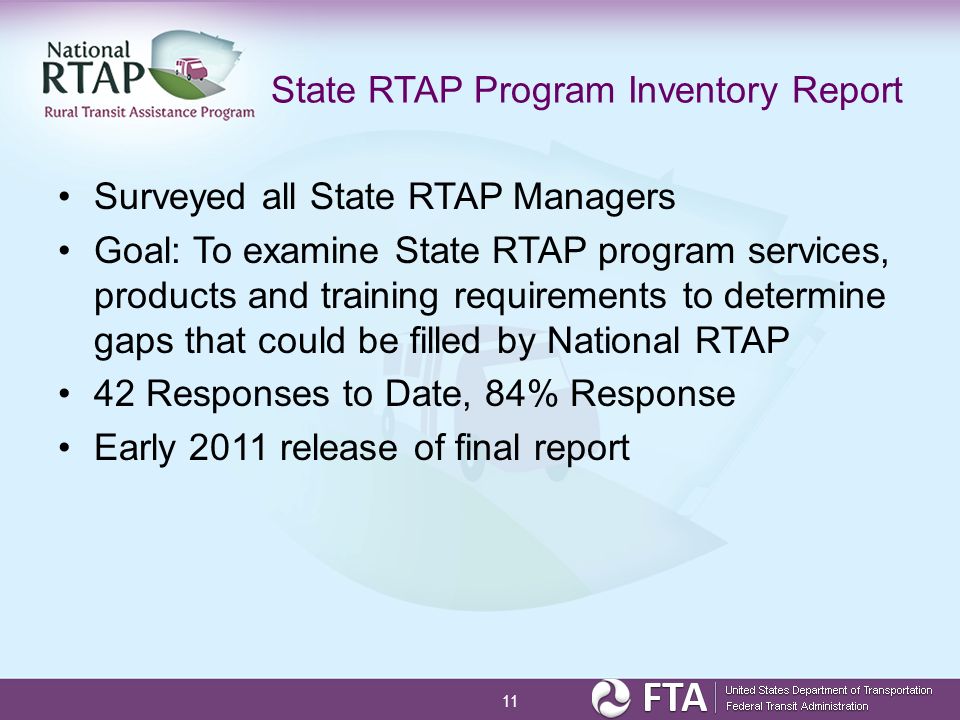 National
RTAP
Rural Transit Assistance Program

State RTAP Program Inventory Report

• Surveyed all State RTAP Managers
• Goal: To examine State RTAP program services, products and training requirements to determine gaps that could be filled by National RTAP
• 42 Responses to Date, 84% Response
• Early 2011 release of final report

11

FTA United States Department of Transportation
Federal Transit Administration